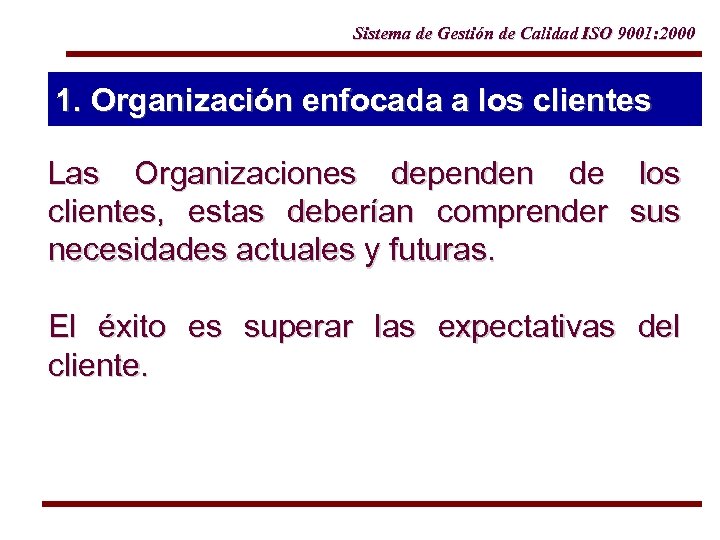 Sistema de Gestión de Calidad ISO 9001:2000

1. Organización enfocada a los clientes

Las Organizaciones dependen de los clientes, estas deberían comprender sus necesidades actuales y futuras.

El éxito es superar las expectativas del cliente.